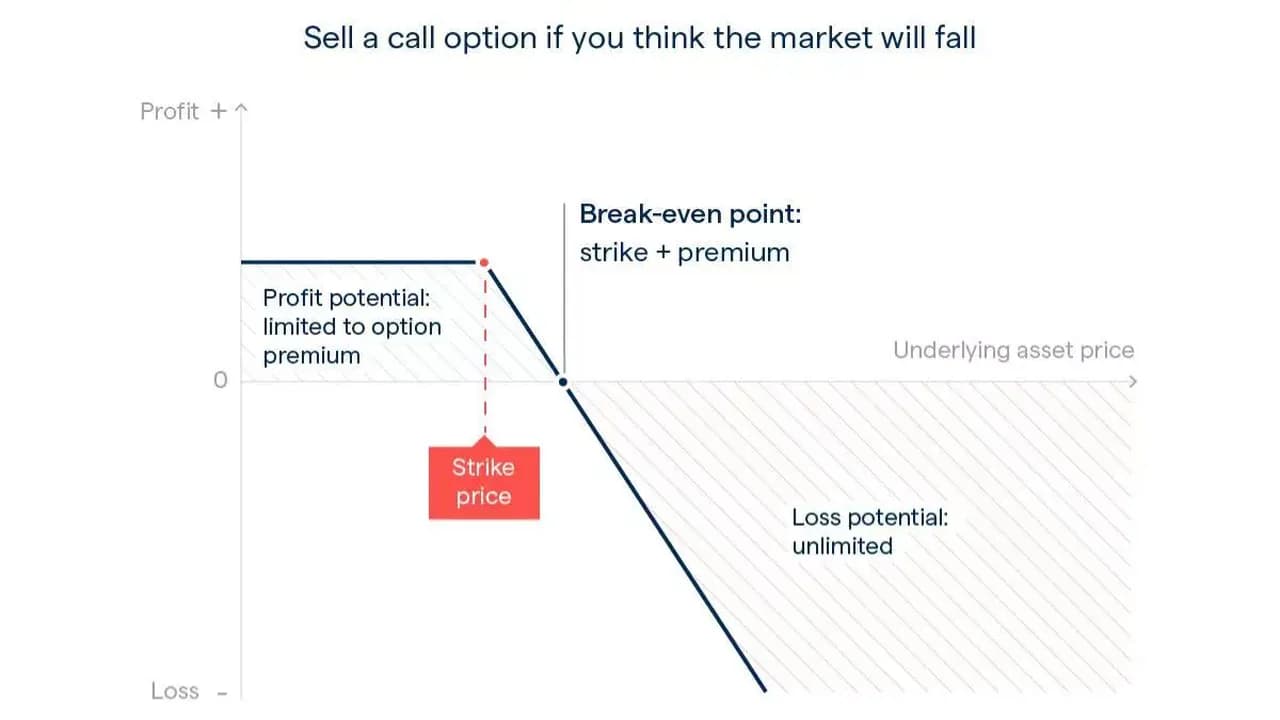 Sell a call option if you think the market will fall

Profit +

Break-even point:
strike + premium

Profit potential: limited to option premium

Underlying asset price

0

Strike price

Loss potential: unlimited

Loss -